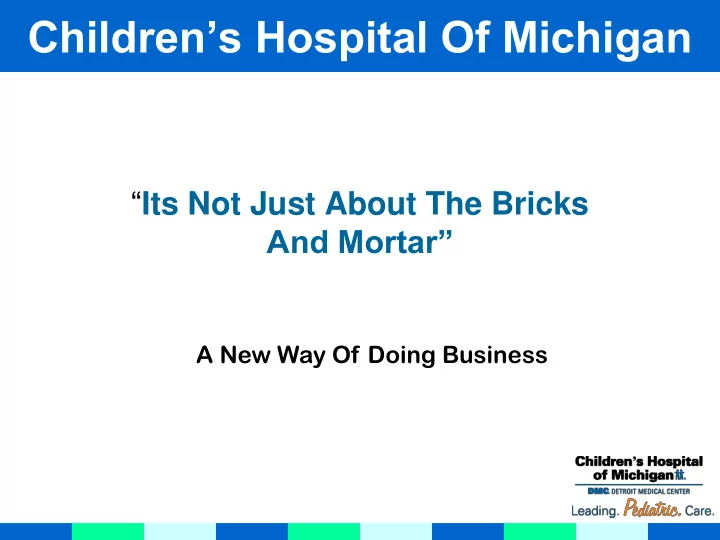 Children’s Hospital Of Michigan

“Its Not Just About The Bricks And Mortar”

A New Way Of Doing Business

Children’s Hospital of Michigan

DMC DETROIT MEDICAL CENTER

Leading. Pediatric. Care.